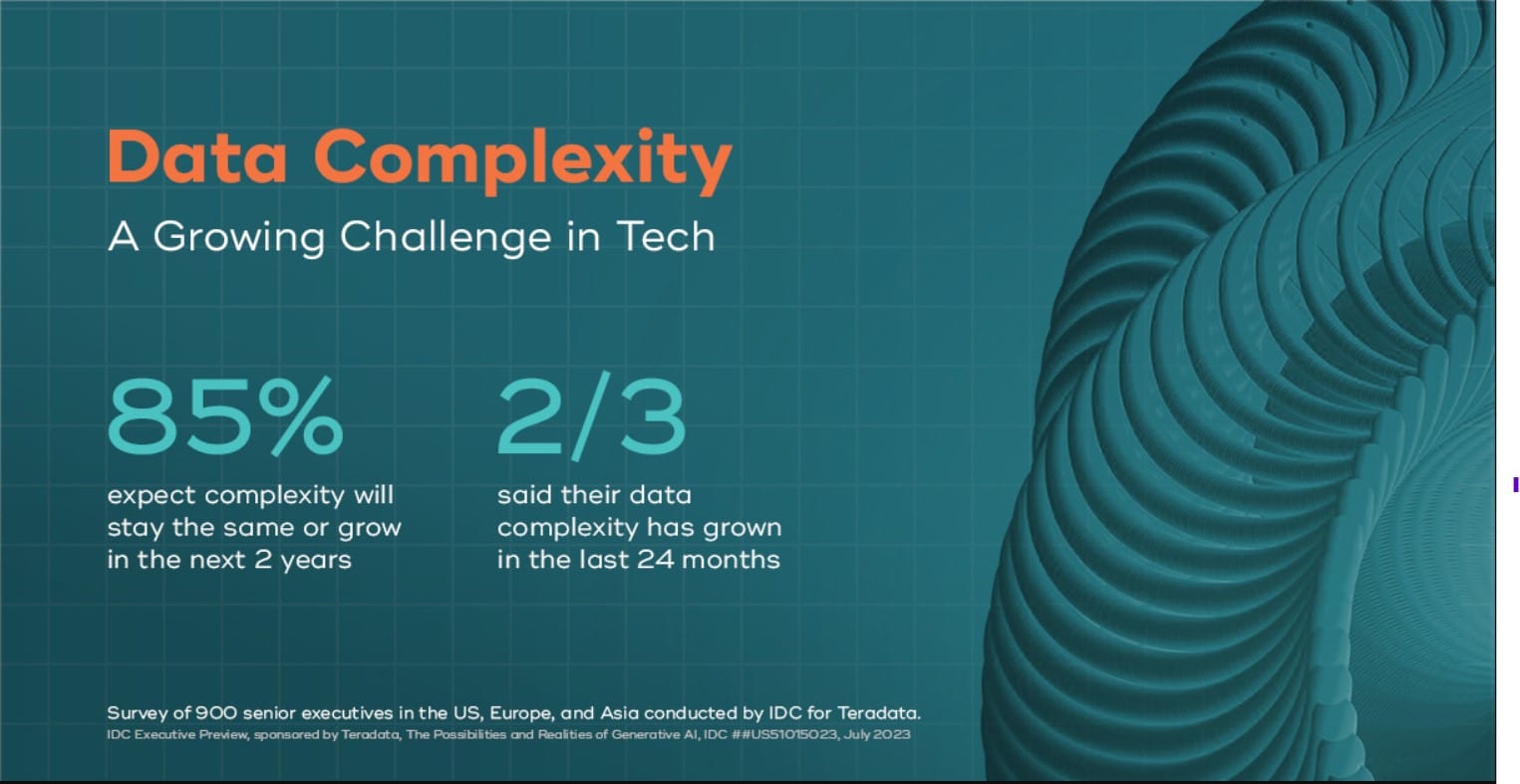 Data Complexity
A Growing Challenge in Tech

85%
expect complexity will stay the same or grow in the next 2 years

2/3
said their data complexity has grown in the last 24 months

Survey of 900 senior executives in the US, Europe, and Asia conducted by IDC for Teradata.
IDC Executive Preview, sponsored by Teradata, The Possibilities and Realities of Generative AI, IDC ##US51015023, July 2023